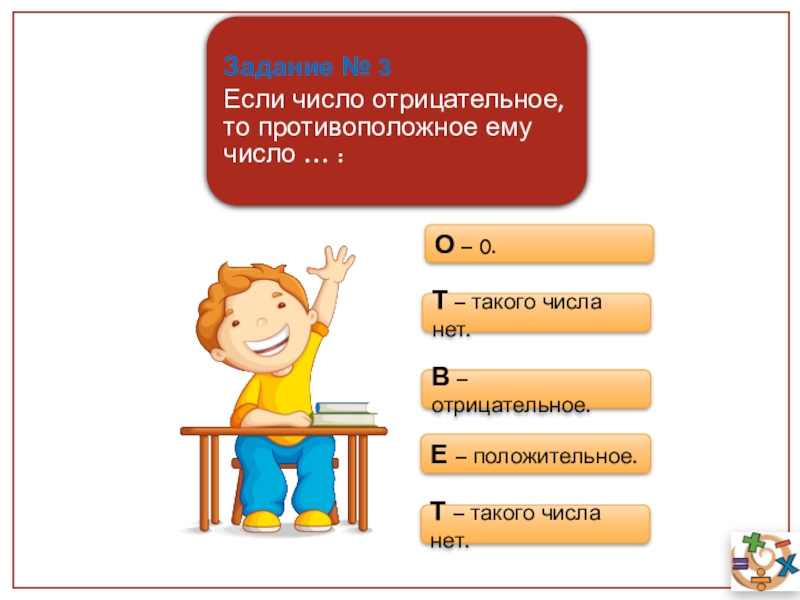 Задание № 3
Если число отрицательное, то противоположное ему число … :

О – 0.

Т – такого числа нет.

В – отрицательное.

Е – положительное.

Т – такого числа нет.